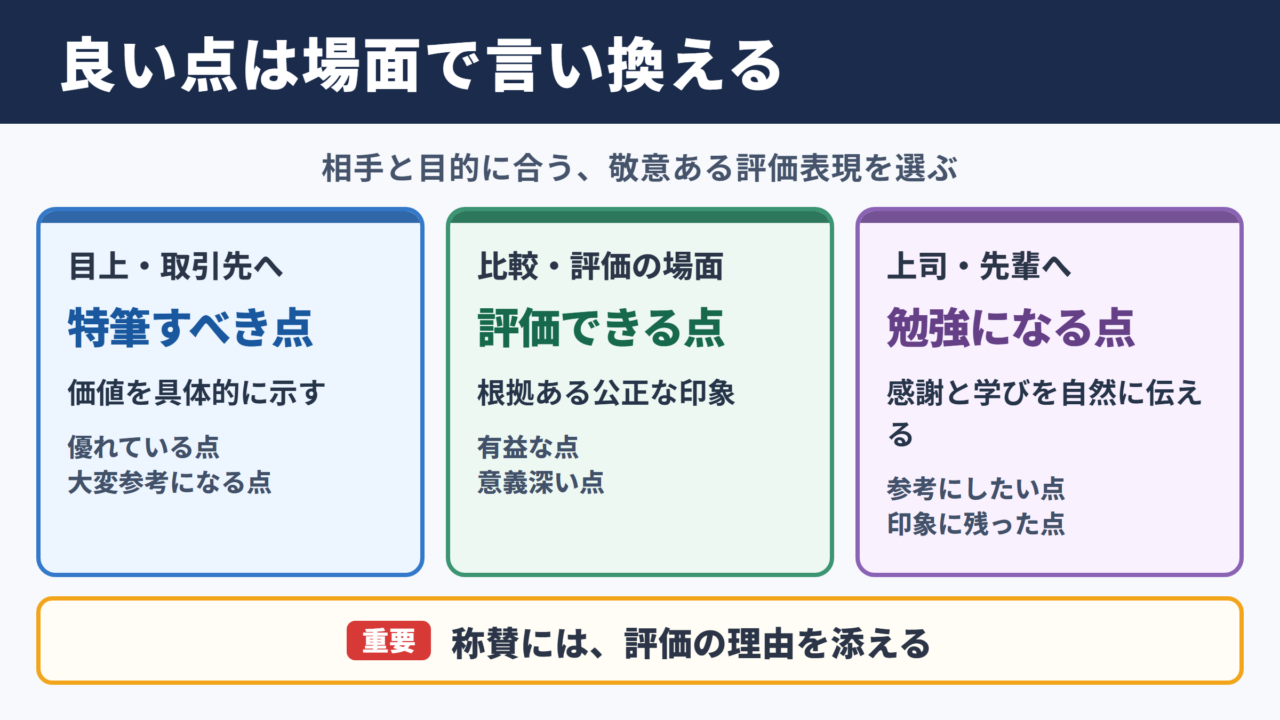 良い点は場面で言い換える

相手と目的に合う、敬意ある評価表現を選ぶ

目上・取引先へ
特筆すべき点
価値を具体的に示す
優れている点
大変参考になる点

比較・評価の場面
評価できる点
根拠ある公正な印象
有益な点
意義深い点

上司・先輩へ
勉強になる点
感謝と学びを自然に伝える
参考にしたい点
印象に残った点

重要 称賛には、評価の理由を添える